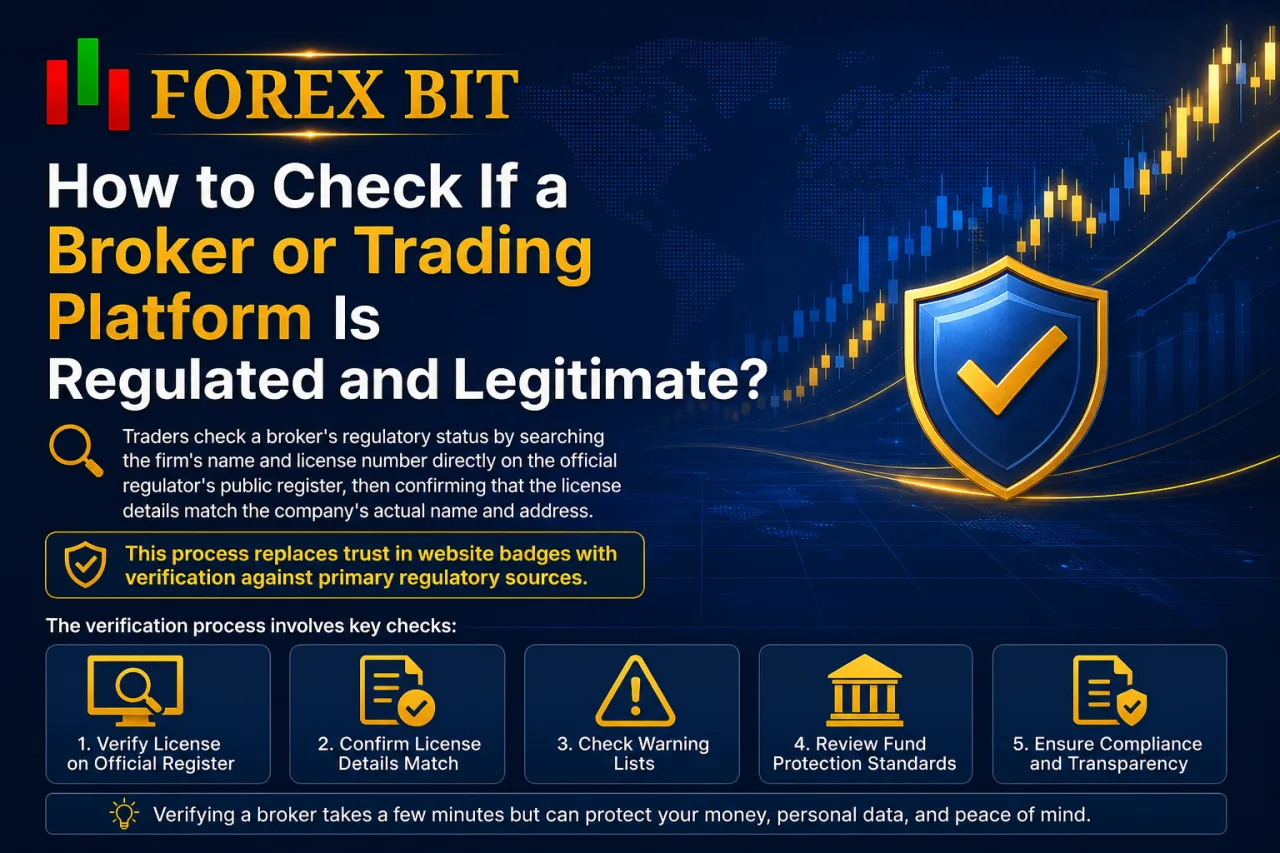 FOREX BIT

How to Check If a Broker or Trading Platform Is Regulated and Legitimate?

Traders check a broker's regulatory status by searching the firm's name and license number directly on the official regulator's public register, then confirming that the license details match the company's actual name and address.

This process replaces trust in website badges with verification against primary regulatory sources.

The verification process involves key checks:

1. Verify License on Official Register

2. Confirm License Details Match

3. Check Warning Lists

4. Review Fund Protection Standards

5. Ensure Compliance and Transparency

Verifying a broker takes a few minutes but can protect your money, personal data, and peace of mind.